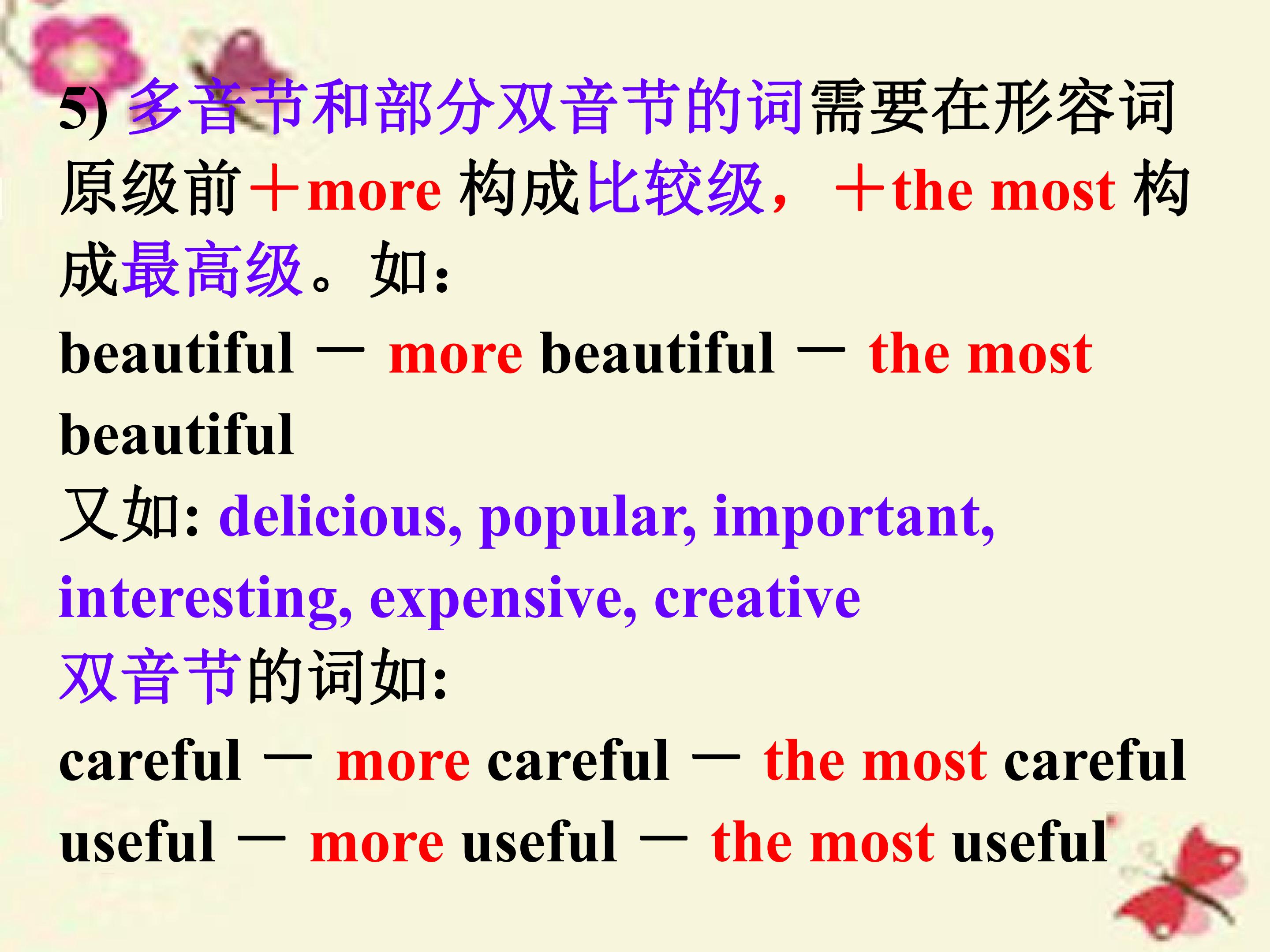 5) 多音节和部分双音节的词需要在形容词原级前＋more 构成比较级，＋the most 构成最高级。如：

beautiful － more beautiful － the most beautiful

又如: delicious, popular, important, interesting, expensive, creative

双音节的词如:

careful － more careful － the most careful

useful － more useful － the most useful